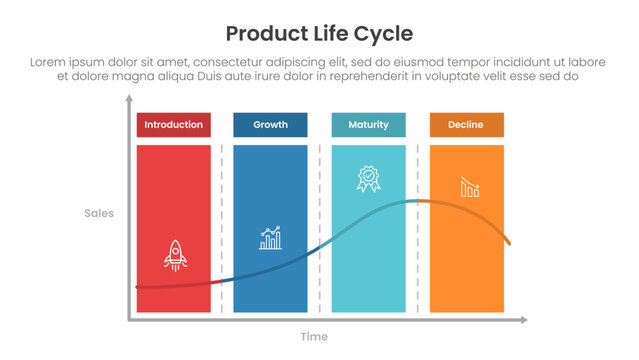 Product Life Cycle

Lorem ipsum dolor sit amet, consectetur adipiscing elit, sed do eiusmod tempor incididunt ut labore et dolore magna aliqua Duis aute irure dolor in reprehenderit in voluptate velit esse sed do

Introduction

Growth

Maturity

Decline

Sales

Time